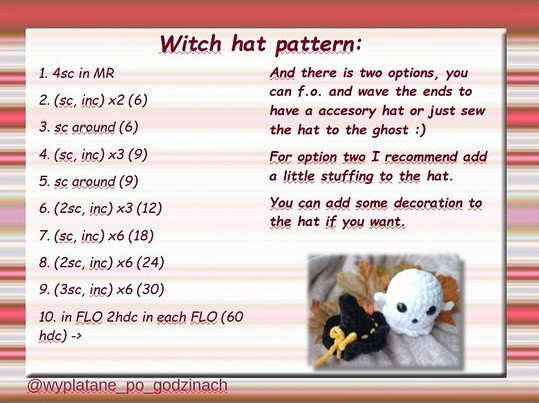 Witch hat pattern:

1. 4sc in MR

2. (sc, inc) x2 (6)

3. sc around (6)

4. (sc, inc) x3 (9)

5. sc around (9)

6. (2sc, inc) x3 (12)

7. (sc, inc) x6 (18)

8. (2sc, inc) x6 (24)

9. (3sc, inc) x6 (30)

10. in FLO 2hdc in each FLO (60 hdc) ->

And there is two options, you can f.o. and wave the ends to have a accesory hat or just sew the hat to the ghost :)

For option two I recommend add a little stuffing to the hat.

You can add some decoration to the hat if you want.

@wyplatane_po_godzinach